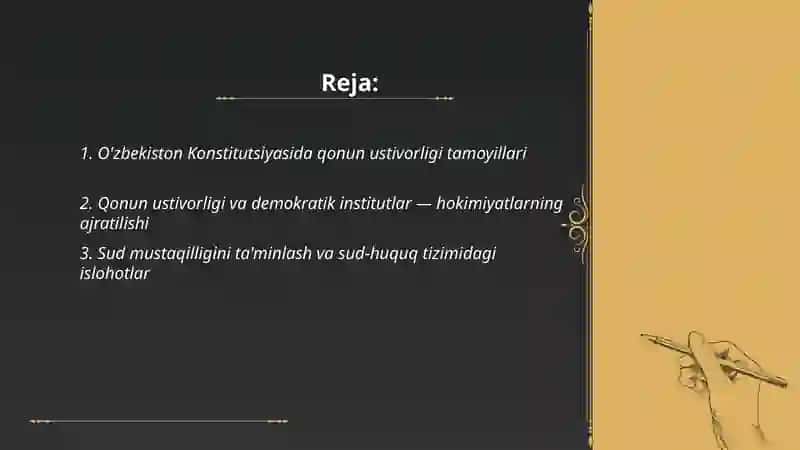 Reja:

1. O'zbekiston Konstitutsiyasida qonun ustivorligi tamoyillari

2. Qonun ustivorligi va demokratik institutlar — hokimiyatlarning ajratilishi

3. Sud mustaqilligini ta'minlash va sud-huquq tizimidagi islohotlar